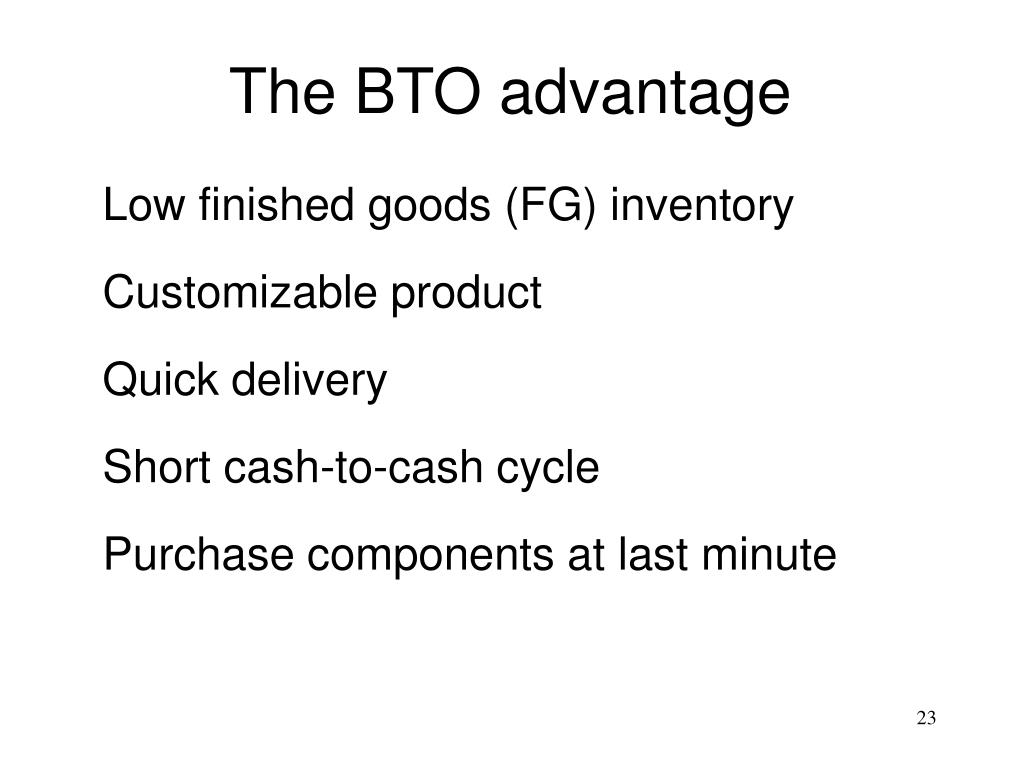 The BTO advantage

Low finished goods (FG) inventory

Customizable product

Quick delivery

Short cash-to-cash cycle

Purchase components at last minute

23